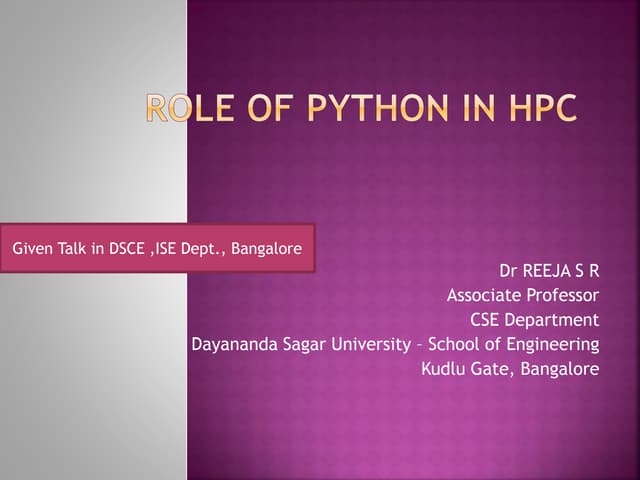 ROLE OF PYTHON IN HPC

Given Talk in DSCE ,ISE Dept., Bangalore

Dr REEJA S R
Associate Professor
CSE Department
Dayananda Sagar University – School of Engineering
Kudlu Gate, Bangalore